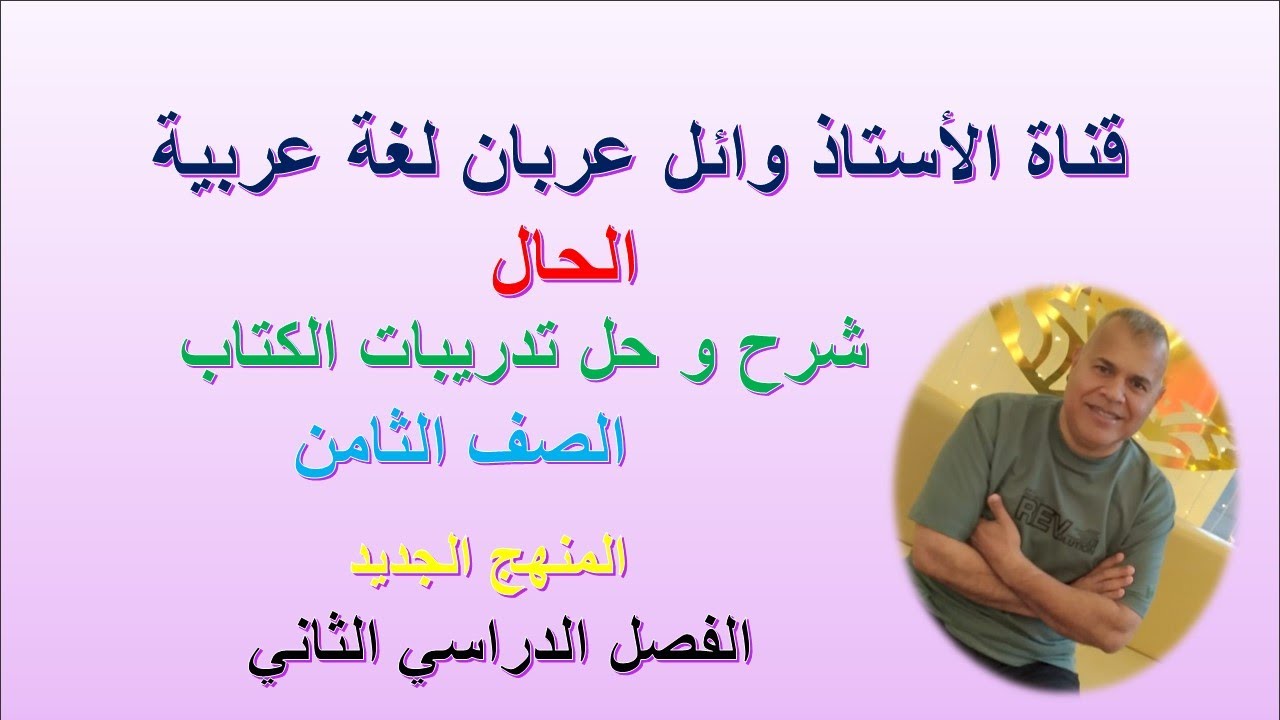 قناة الأستاذ وائل عربان لغة عربية
الحال
شرح و حل تدريبات الكتاب
الصف الثامن

المنهج الجديد
الفصل الدراسي الثاني

REV